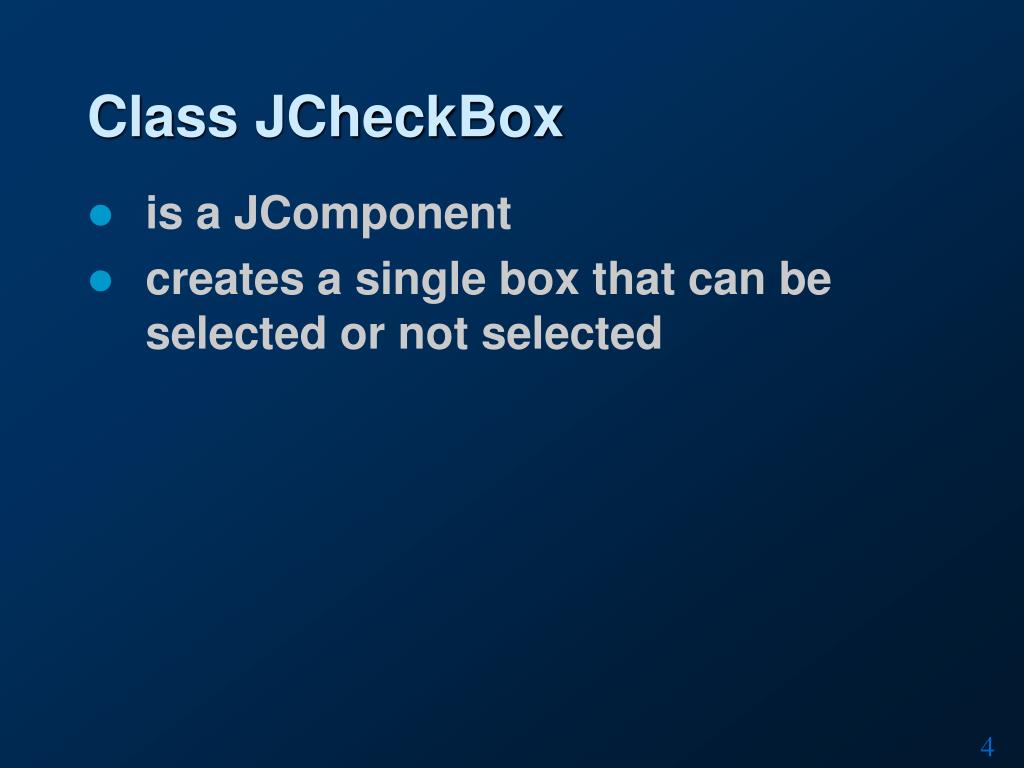 Class JCheckBox

- is a JComponent
- creates a single box that can be selected or not selected

4